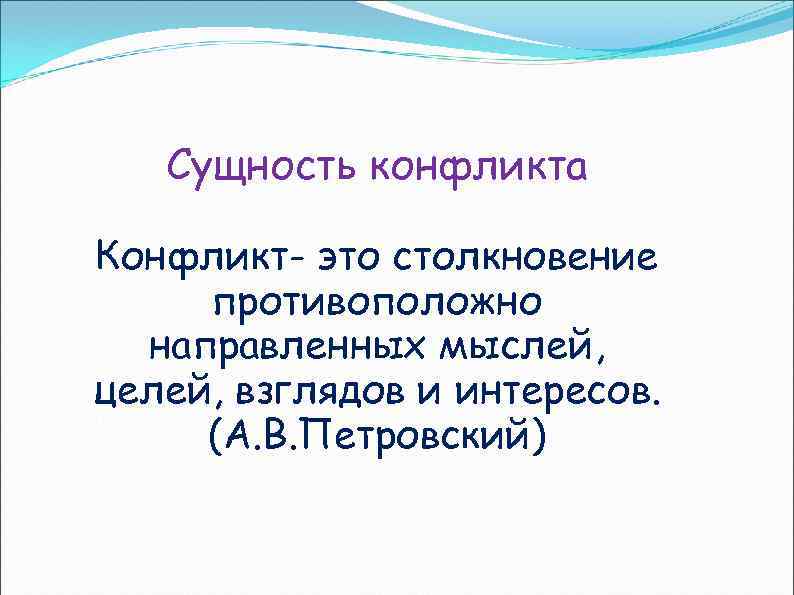 Сущность конфликта

Конфликт- это столкновение противоположно направленных мыслей, целей, взглядов и интересов. (А.В.Петровский)